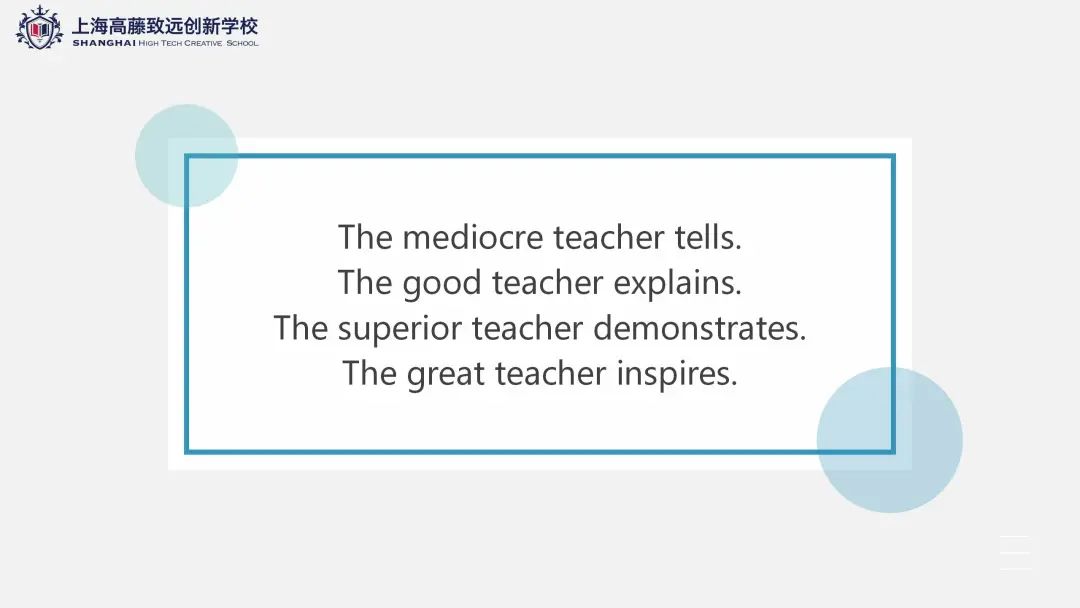 上海高藤致远创新学校
SHANGHAI HIGH TECH CREATIVE SCHOOL

The mediocre teacher tells.
The good teacher explains.
The superior teacher demonstrates.
The great teacher inspires.